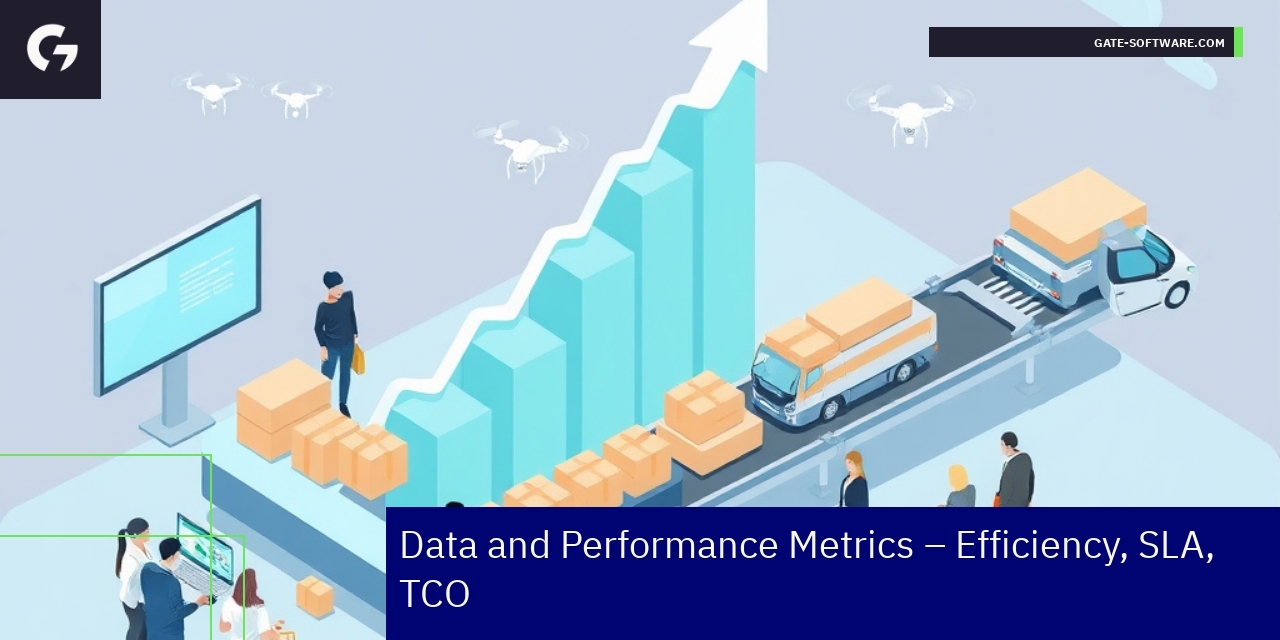 GATE-SOFTWARE.COM

Data and Performance Metrics – Efficiency, SLA, TCO